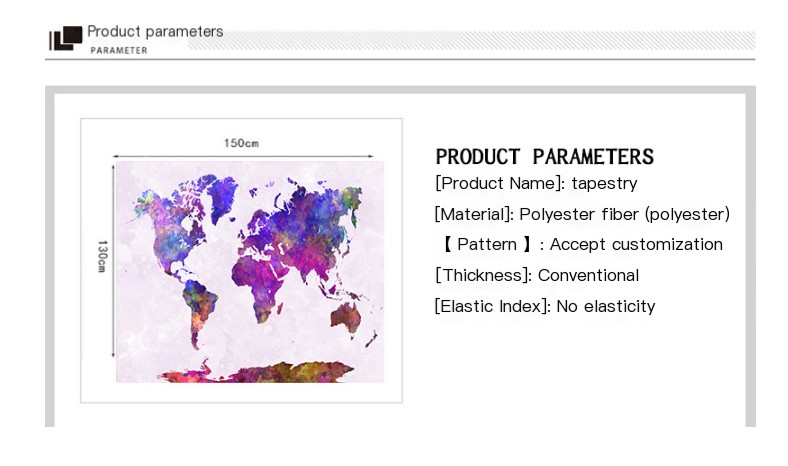 Product parameters
PARAMETER

150cm

130cm

PRODUCT PARAMETERS
[Product Name]: tapestry
[Material]: Polyester fiber (polyester)
【 Pattern 】: Accept customization
[Thickness]: Conventional
[Elastic Index]: No elasticity